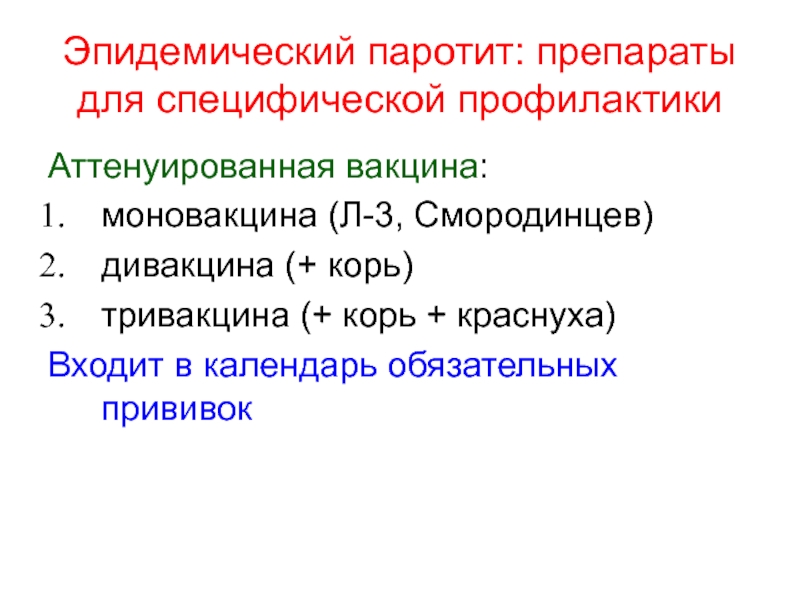 Эпидемический паротит: препараты для специфической профилактики

Аттенуированная вакцина:
1. моновакцина (Л-3, Смородинцев)
2. дивакцина (+ корь)
3. тривакцина (+ корь + краснуха)

Входит в календарь обязательных прививок